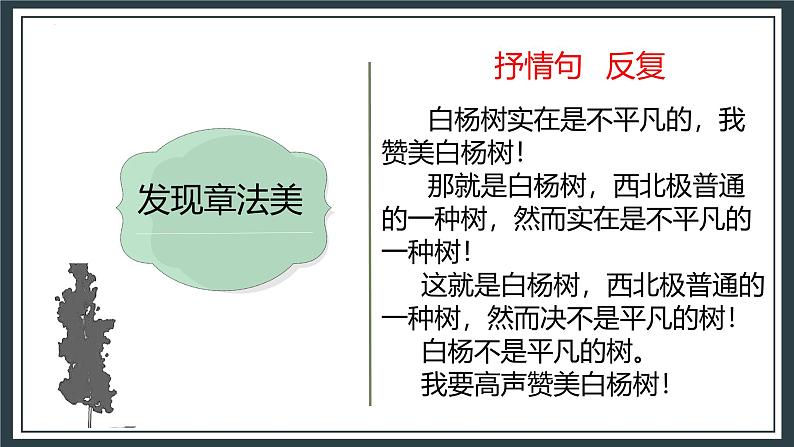 发现章法美

抒情句 反复

白杨树实在是不平凡的，我赞美白杨树！

那就是白杨树，西北极普通的一种树，然而实在是不平凡的一种树！

这就是白杨树，西北极普通的一种树，然而决不是平凡的树！

白杨不是平凡的树。

我要高声赞美白杨树！